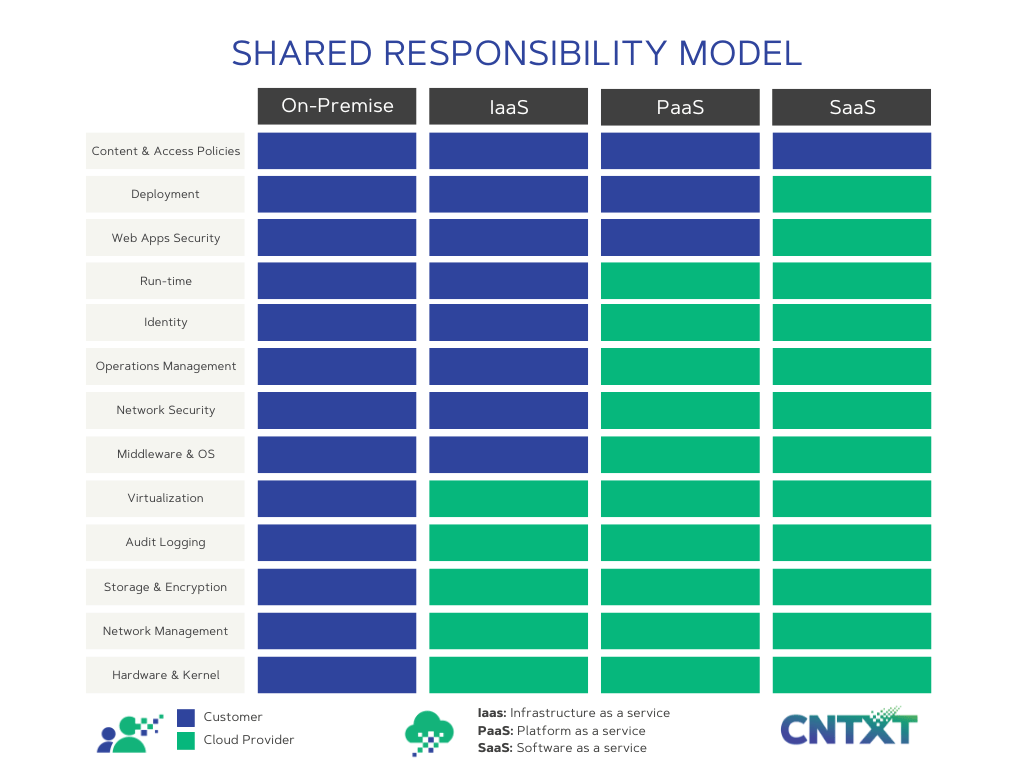 SHARED RESPONSIBILITY MODEL

| | On-Premise | IaaS | PaaS | SaaS |
|---|---|---|---|---|
| Content & Access Policies | | | | |
| Deployment | | | | |
| Web Apps Security | | | | |
| Run-time | | | | |
| Identity | | | | |
| Operations Management | | | | |
| Network Security | | | | |
| Middleware & OS | | | | |
| Virtualization | | | | |
| Audit Logging | | | | |
| Storage & Encryption | | | | |
| Network Management | | | | |
| Hardware & Kernel | | | | |

Customer
Cloud Provider

Iaas: Infrastructure as a service
PaaS: Platform as a service
SaaS: Software as a service

CNTXT